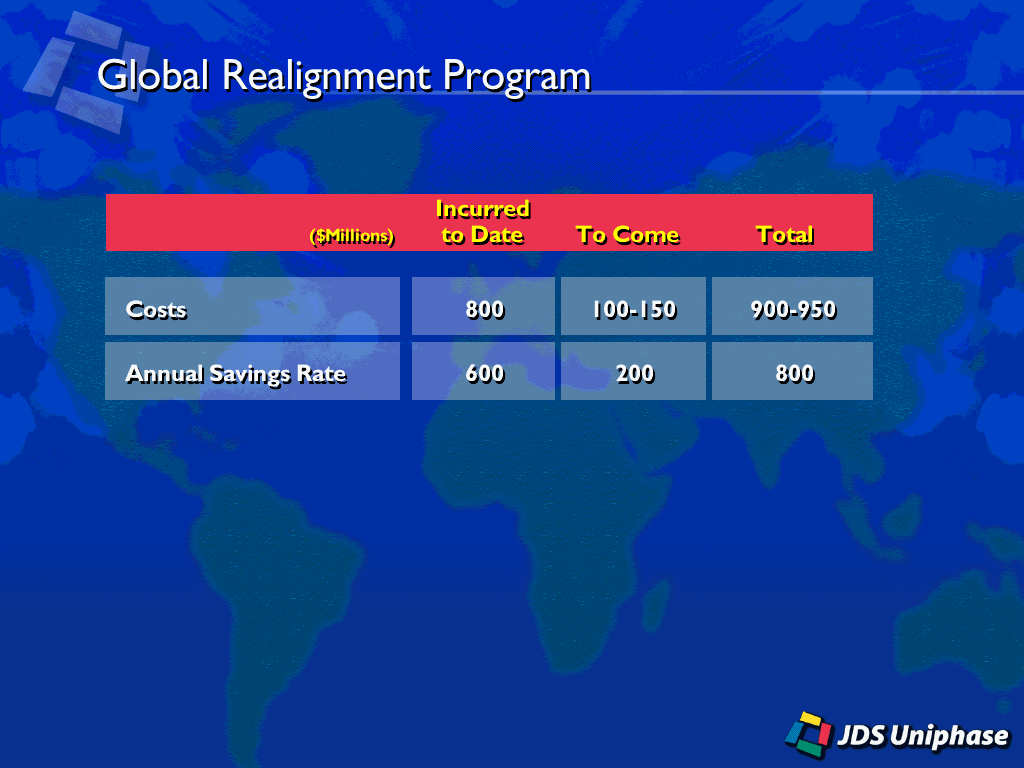 Global Realignment Program

| ($Millions) | Incurred to Date | To Come | Total |
|---|---|---|---|
| Costs | 800 | 100-150 | 900-950 |
| Annual Savings Rate | 600 | 200 | 800 |

JDS Uniphase